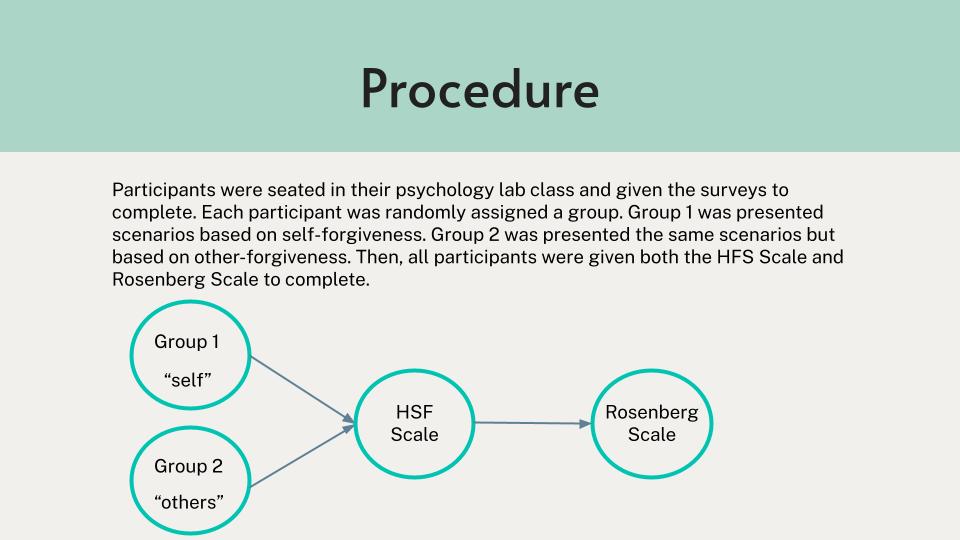 Procedure

Participants were seated in their psychology lab class and given the surveys to complete. Each participant was randomly assigned a group. Group 1 was presented scenarios based on self-forgiveness. Group 2 was presented the same scenarios but based on other-forgiveness. Then, all participants were given both the HFS Scale and Rosenberg Scale to complete.

Group 1
“self”

Group 2
“others”

HSF
Scale

Rosenberg
Scale